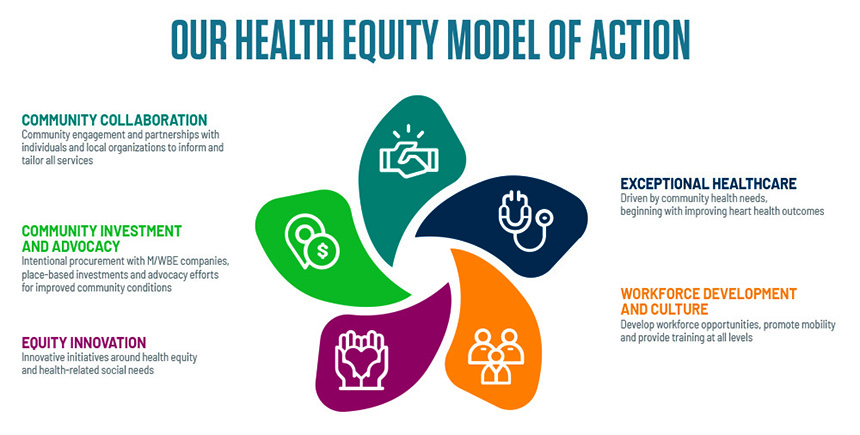 OUR HEALTH EQUITY MODEL OF ACTION

COMMUNITY COLLABORATION
Community engagement and partnerships with individuals and local organizations to inform and tailor all services

COMMUNITY INVESTMENT AND ADVOCACY
Intentional procurement with M/WBE companies, place-based investments and advocacy efforts for improved community conditions

EQUITY INNOVATION
Innovative initiatives around health equity and health-related social needs

EXCEPTIONAL HEALTHCARE
Driven by community health needs, beginning with improving heart health outcomes

WORKFORCE DEVELOPMENT AND CULTURE
Develop workforce opportunities, promote mobility and provide training at all levels